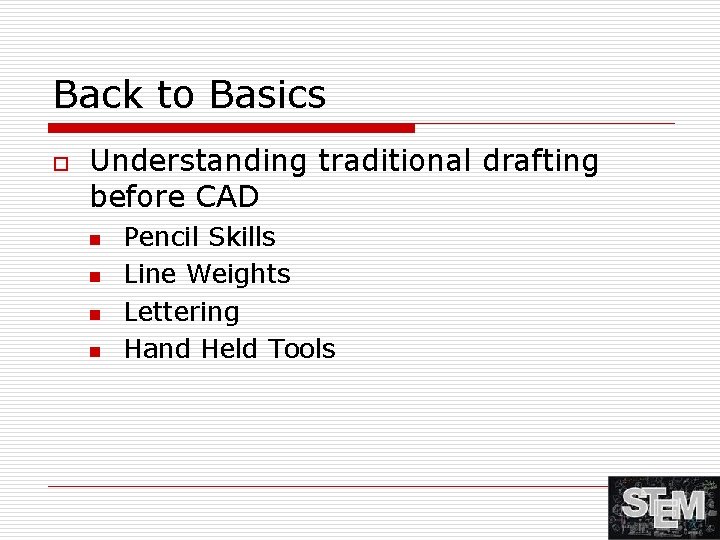 Back to Basics

Understanding traditional drafting before CAD

Pencil Skills
Line Weights
Lettering
Hand Held Tools

STEM